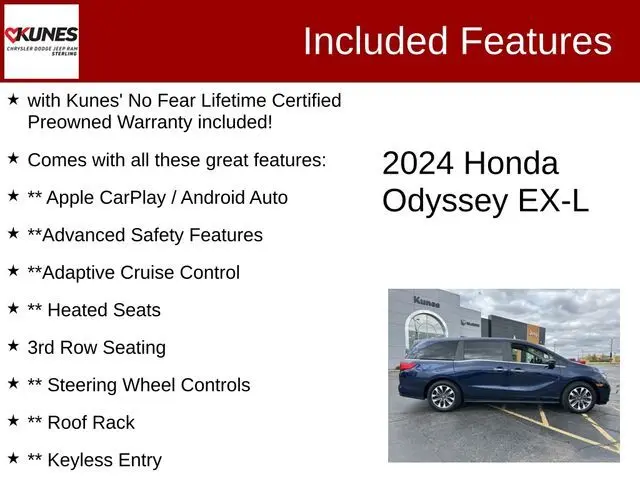 KUNES
CHRYSLER DODGE JEEP RAM
STERLING

Included Features

★ with Kunes' No Fear Lifetime Certified Preowned Warranty included!

★ Comes with all these great features:

★ ** Apple CarPlay / Android Auto

★ **Advanced Safety Features

★ **Adaptive Cruise Control

★ ** Heated Seats

★ 3rd Row Seating

★ ** Steering Wheel Controls

★ ** Roof Rack

★ ** Keyless Entry

2024 Honda Odyssey EX-L

Kunes